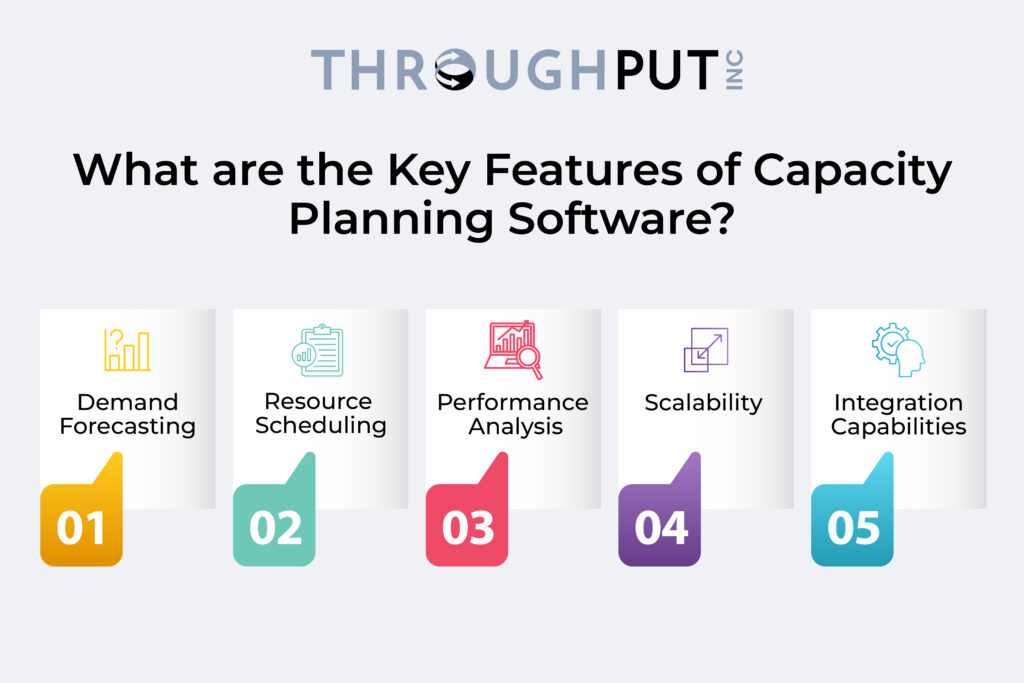 THROUGHPUT INC

What are the Key Features of Capacity Planning Software?

Demand Forecasting

01

Resource Scheduling

02

Performance Analysis

03

Scalability

04

Integration Capabilities

05